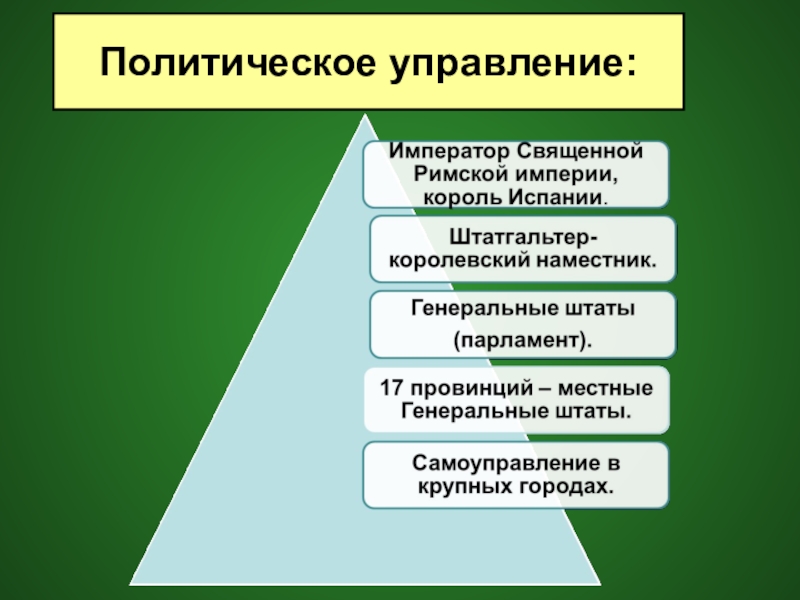 Политическое управление:

Император Священной Римской империи, король Испании.

Штатгальтер-королевский наместник.

Генеральные штаты

(парламент).

17 провинций – местные Генеральные штаты.

Самоуправление в крупных городах.